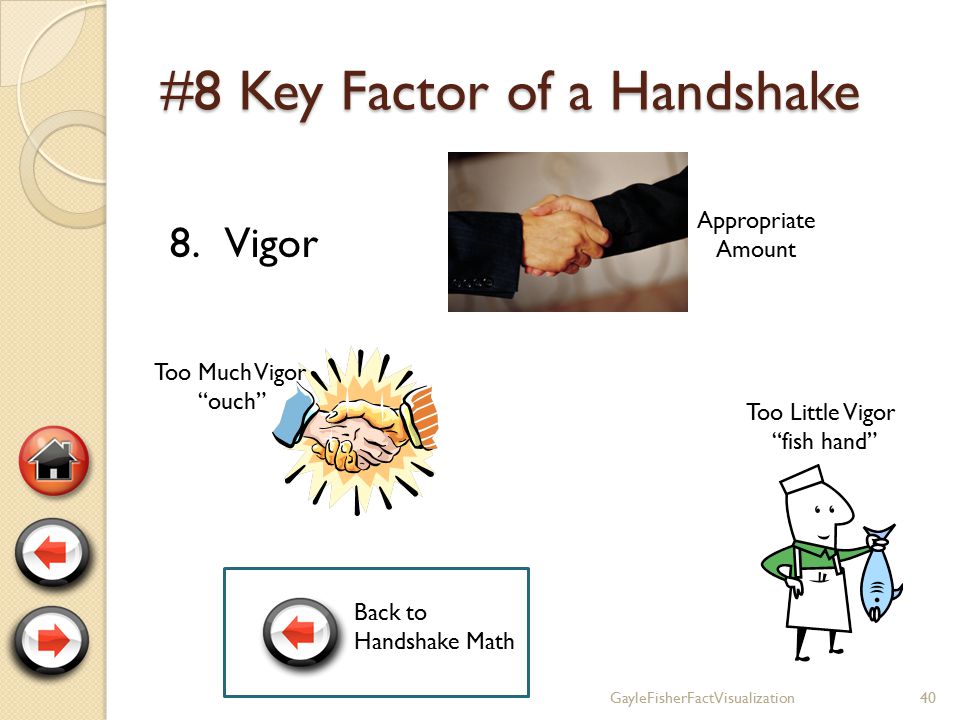 #8 Key Factor of a Handshake

8. Vigor

Appropriate Amount

Too Much Vigor "ouch"

Too Little Vigor "fish hand"

Back to Handshake Math

GayleFisherFactVisualization

40